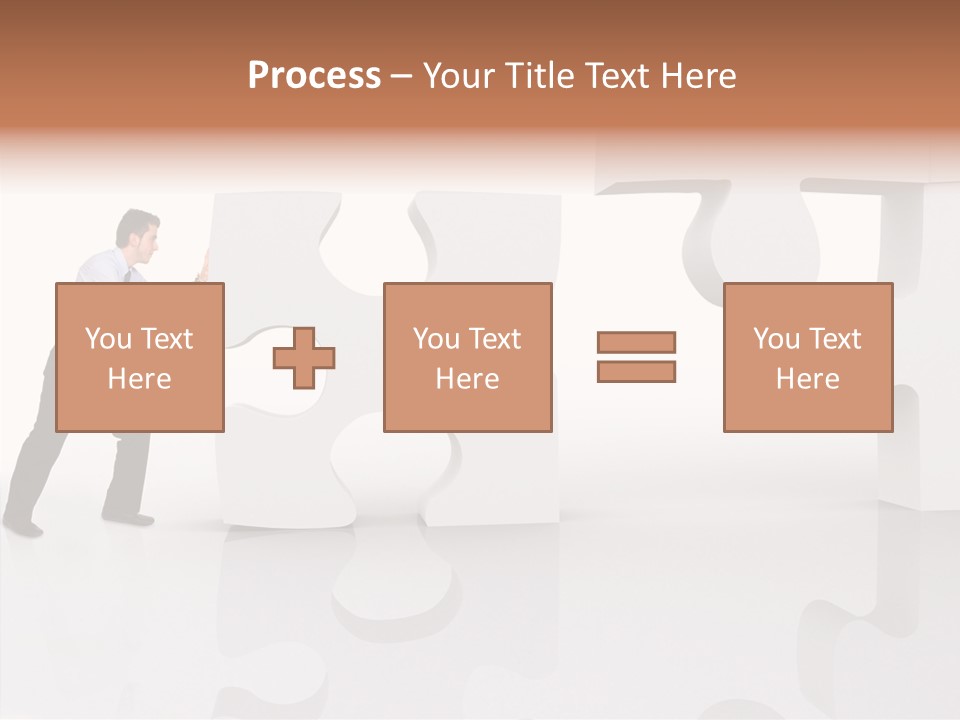 Process – Your Title Text Here

You Text Here

You Text Here

You Text Here